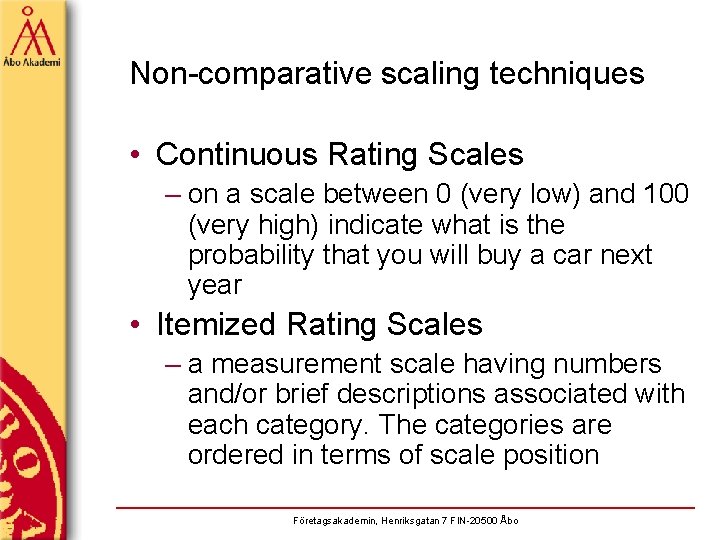 Åbo Akademi

Non-comparative scaling techniques

• Continuous Rating Scales
– on a scale between 0 (very low) and 100 (very high) indicate what is the probability that you will buy a car next year

• Itemized Rating Scales
– a measurement scale having numbers and/or brief descriptions associated with each category. The categories are ordered in terms of scale position

Företagsakademin, Henriksgatan 7 FIN-20500 Åbo